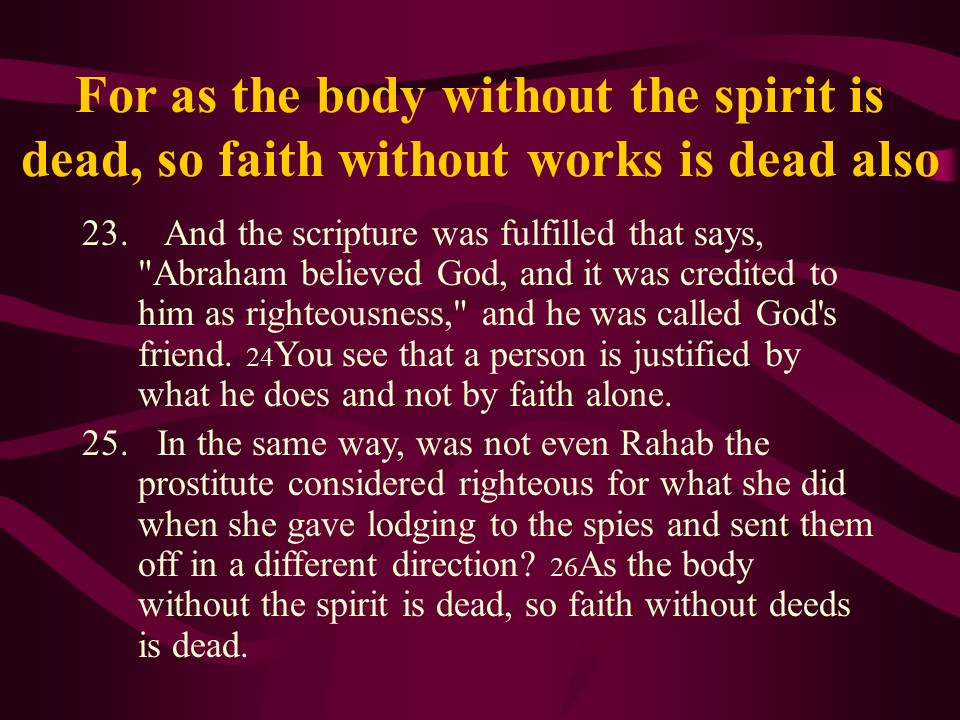 For as the body without the spirit is dead, so faith without works is dead also

23. And the scripture was fulfilled that says, "Abraham believed God, and it was credited to him as righteousness," and he was called God's friend. 24You see that a person is justified by what he does and not by faith alone.

25. In the same way, was not even Rahab the prostitute considered righteous for what she did when she gave lodging to the spies and sent them off in a different direction? 26As the body without the spirit is dead, so faith without deeds is dead.